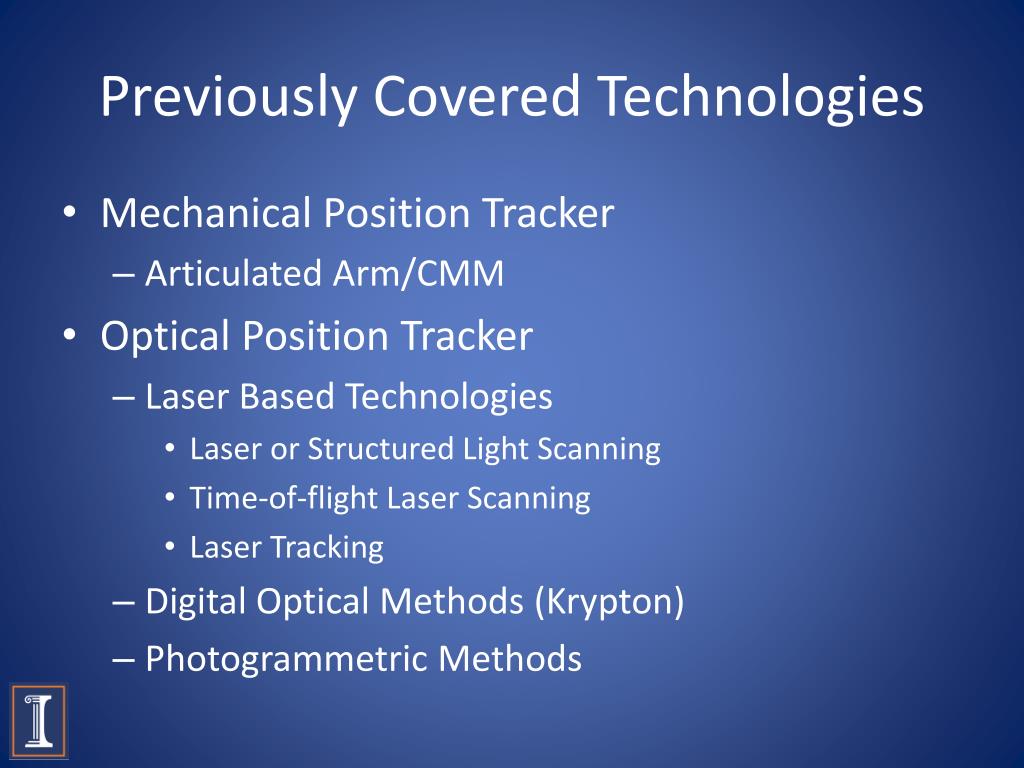 Previously Covered Technologies

• Mechanical Position Tracker
– Articulated Arm/CMM
• Optical Position Tracker
– Laser Based Technologies
• Laser or Structured Light Scanning
• Time-of-flight Laser Scanning
• Laser Tracking
– Digital Optical Methods (Krypton)
– Photogrammetric Methods